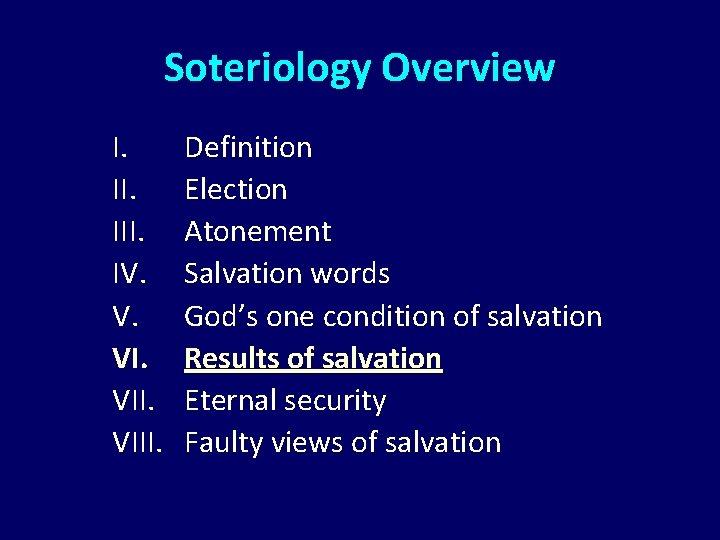 Soteriology Overview

I. Definition
II. Election
III. Atonement
IV. Salvation words
V. God’s one condition of salvation
VI. Results of salvation
VII. Eternal security
VIII. Faulty views of salvation